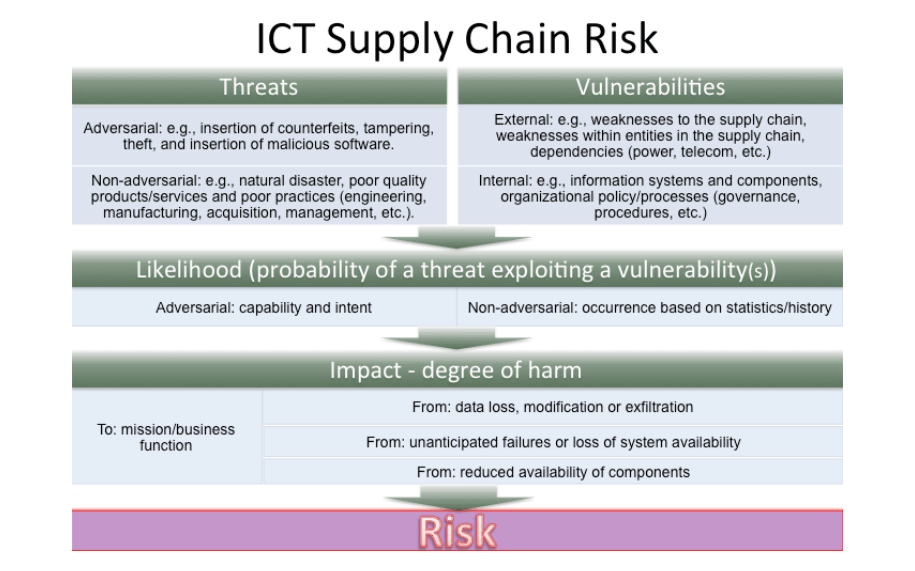 ICT Supply Chain Risk

Threats

Adversarial: e.g., insertion of counterfeits, tampering, theft, and insertion of malicious software.

Non-adversarial: e.g., natural disaster, poor quality products/services and poor practices (engineering, manufacturing, acquisition, management, etc.).

Vulnerabilities

External: e.g., weaknesses to the supply chain, weaknesses within entities in the supply chain, dependencies (power, telecom, etc.)

Internal: e.g., information systems and components, organizational policy/processes (governance, procedures, etc.)

Likelihood (probability of a threat exploiting a vulnerability(s))

Adversarial: capability and intent

Non-adversarial: occurrence based on statistics/history

Impact - degree of harm

To: mission/business function

From: data loss, modification or exfiltration

From: unanticipated failures or loss of system availability

From: reduced availability of components

Risk